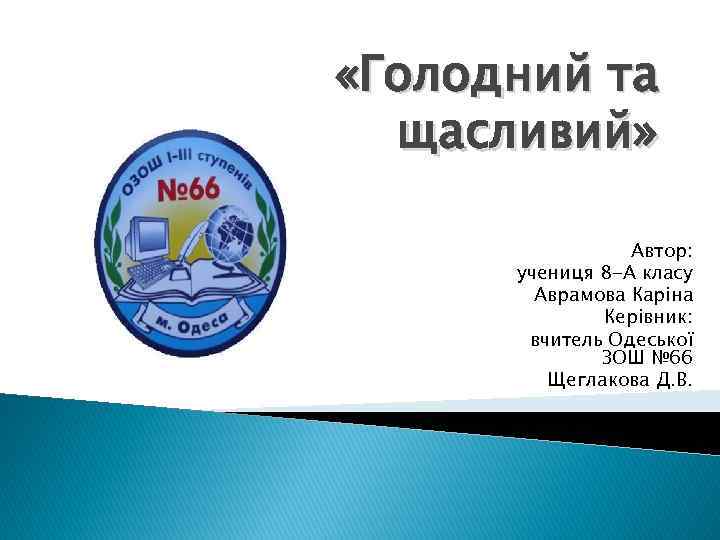 «Голодний та щасливий»

ОЗОШ І-ІІІ ступенів
№66
м. Одеса

Автор:
учениця 8-А класу
Аврамова Каріна
Керівник:
вчитель Одеської ЗОШ №66
Щеглакова Д.В.